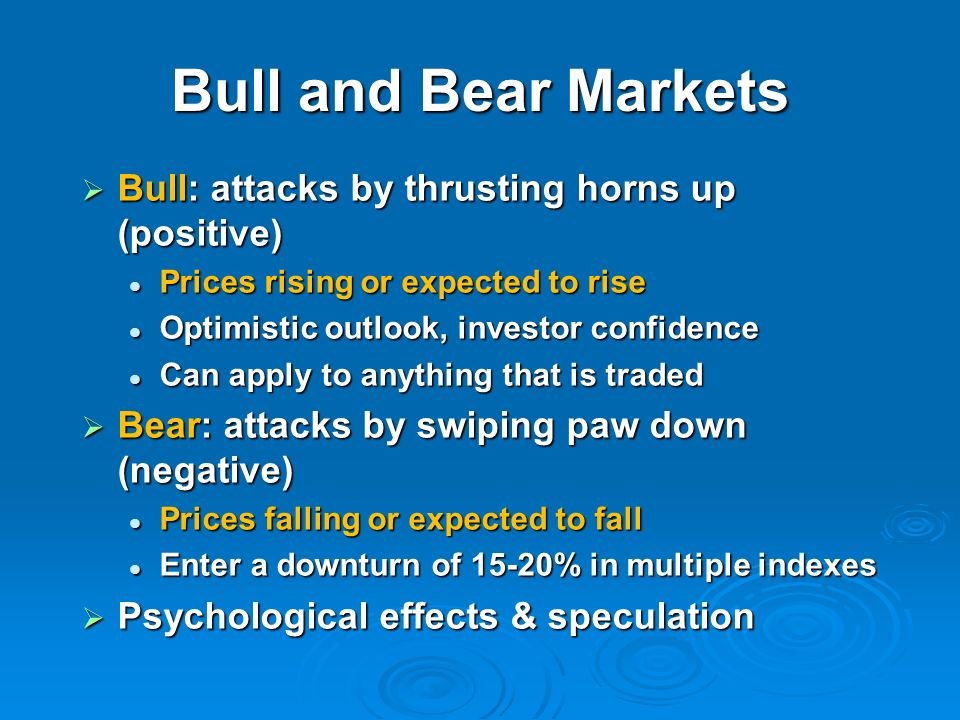 Bull and Bear Markets

➢ Bull: attacks by thrusting horns up (positive)
• Prices rising or expected to rise
• Optimistic outlook, investor confidence
• Can apply to anything that is traded

➢ Bear: attacks by swiping paw down (negative)
• Prices falling or expected to fall
• Enter a downturn of 15-20% in multiple indexes

➢ Psychological effects & speculation